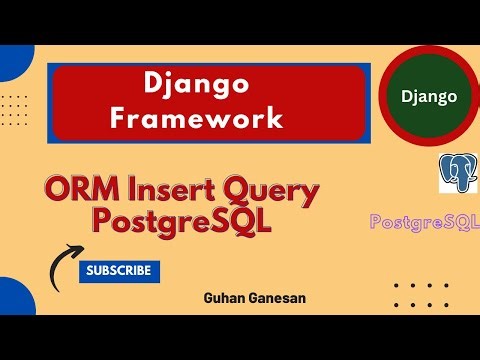 Django Framework

Django

ORM Insert Query PostgreSQL

PostgreSQL

SUBSCRIBE

Guhan Ganesan